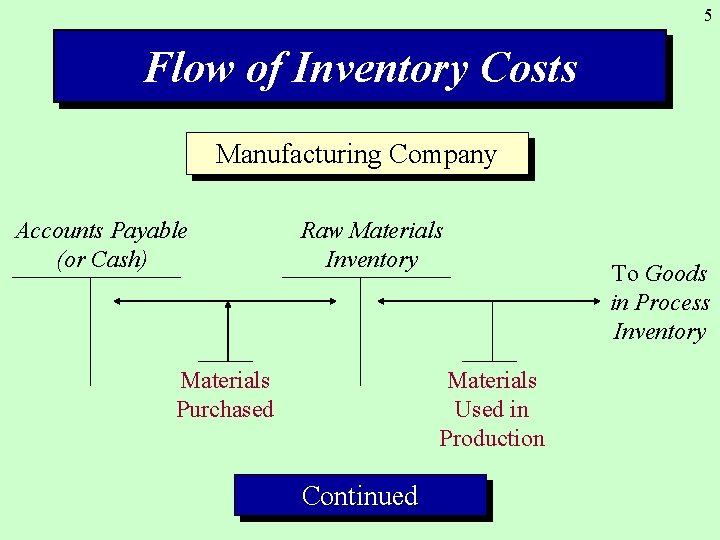 5

Flow of Inventory Costs

Manufacturing Company

Accounts Payable (or Cash)

Raw Materials Inventory

To Goods in Process Inventory

Materials Purchased

Materials Used in Production

Continued